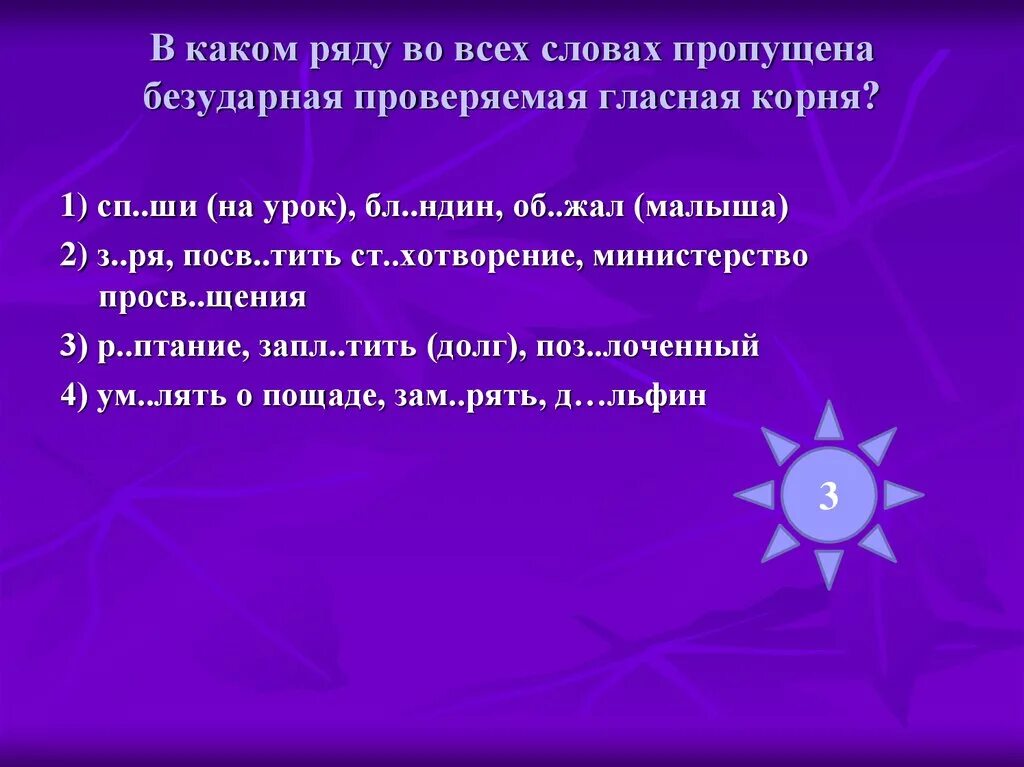 В каком ряду во всех словах пропущена безударная проверяемая гласная корня?

1) сп..ши (на урок), бл..ндин, об..жал (малыша)

2) з..ря, посв..тить ст..хотворение, министерство просв..щения

3) р..птание, запл..тить (долг), поз..лоченный

4) ум..лять о пощаде, зам..рять, д…льфин

3